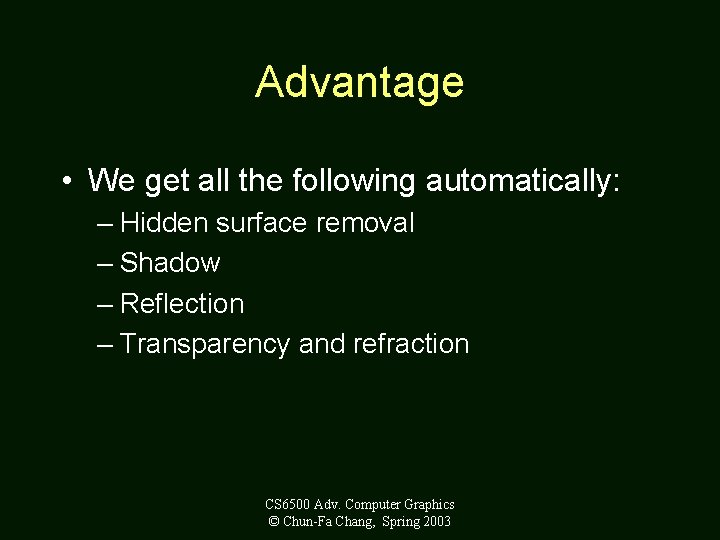 Advantage

• We get all the following automatically:
– Hidden surface removal
– Shadow
– Reflection
– Transparency and refraction

CS6500 Adv. Computer Graphics
© Chun-Fa Chang, Spring 2003